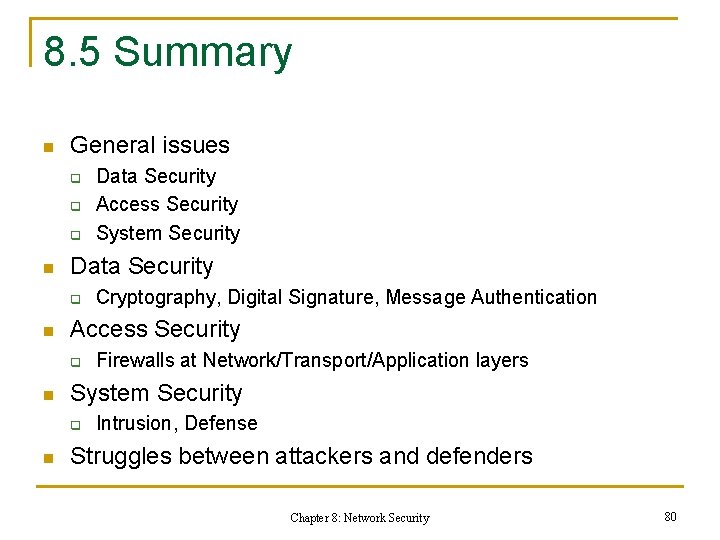 8.5 Summary

- General issues
  - Data Security
  - Access Security
  - System Security
- Data Security
  - Cryptography, Digital Signature, Message Authentication
- Access Security
  - Firewalls at Network/Transport/Application layers
- System Security
  - Intrusion, Defense
- Struggles between attackers and defenders

Chapter 8: Network Security

80